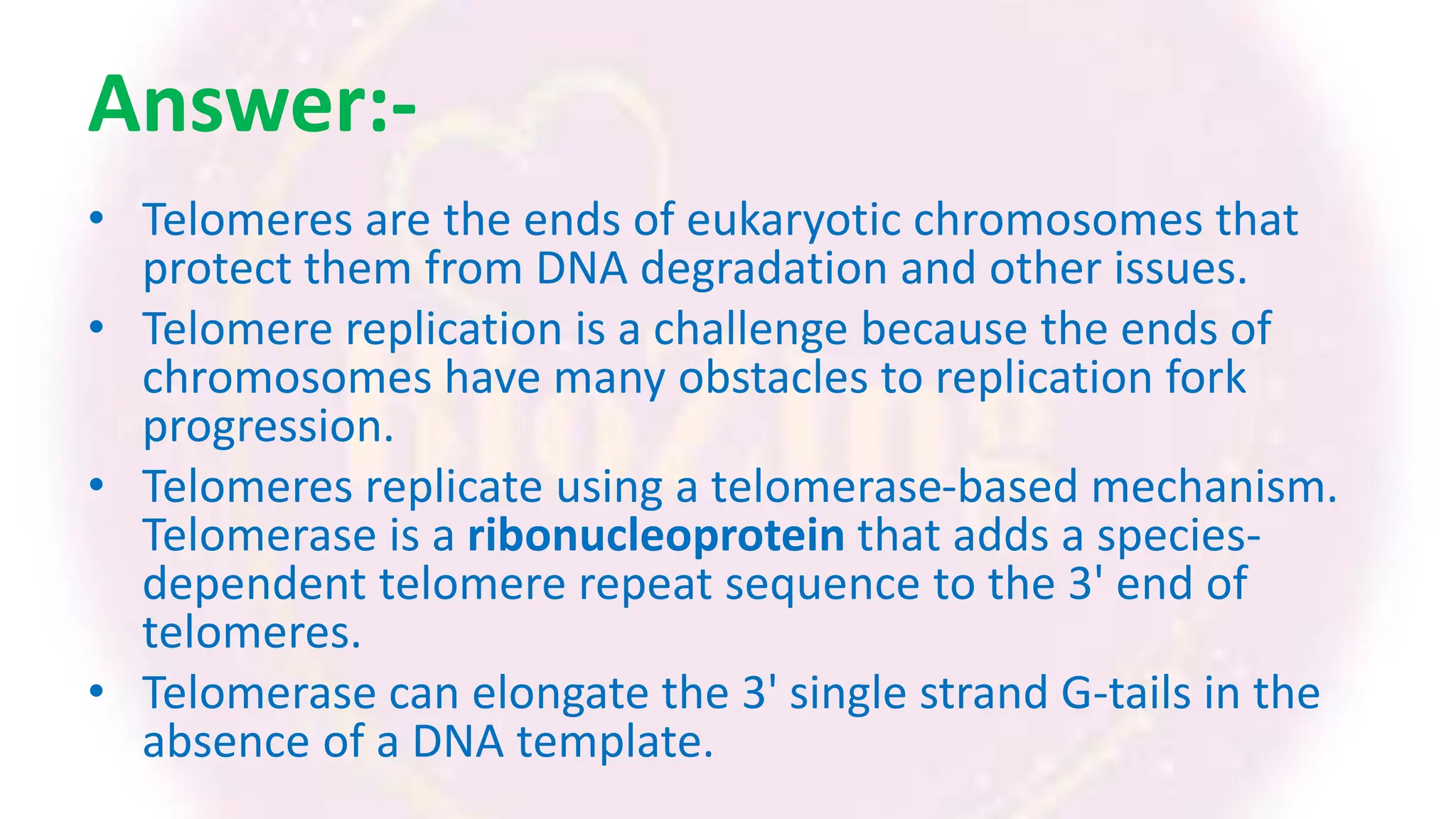 Answer:-

• Telomeres are the ends of eukaryotic chromosomes that protect them from DNA degradation and other issues.
• Telomere replication is a challenge because the ends of chromosomes have many obstacles to replication fork progression.
• Telomeres replicate using a telomerase-based mechanism. Telomerase is a ribonucleoprotein that adds a species-dependent telomere repeat sequence to the 3' end of telomeres.
• Telomerase can elongate the 3' single strand G-tails in the absence of a DNA template.